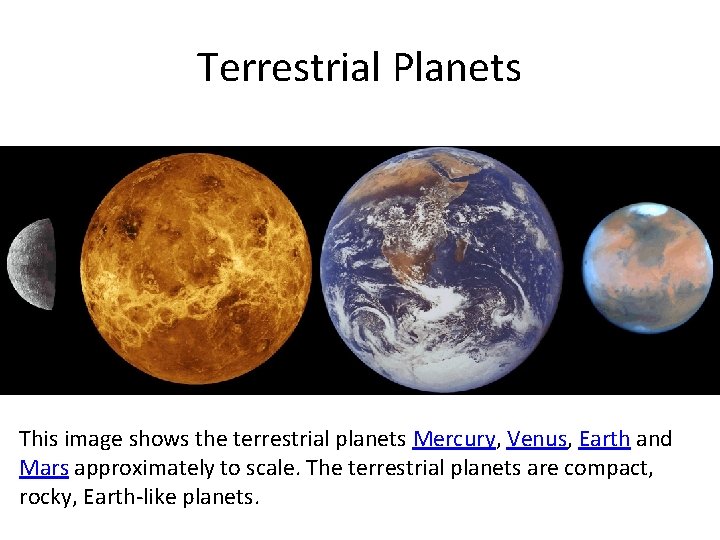 Terrestrial Planets

This image shows the terrestrial planets Mercury, Venus, Earth and Mars approximately to scale. The terrestrial planets are compact, rocky, Earth-like planets.